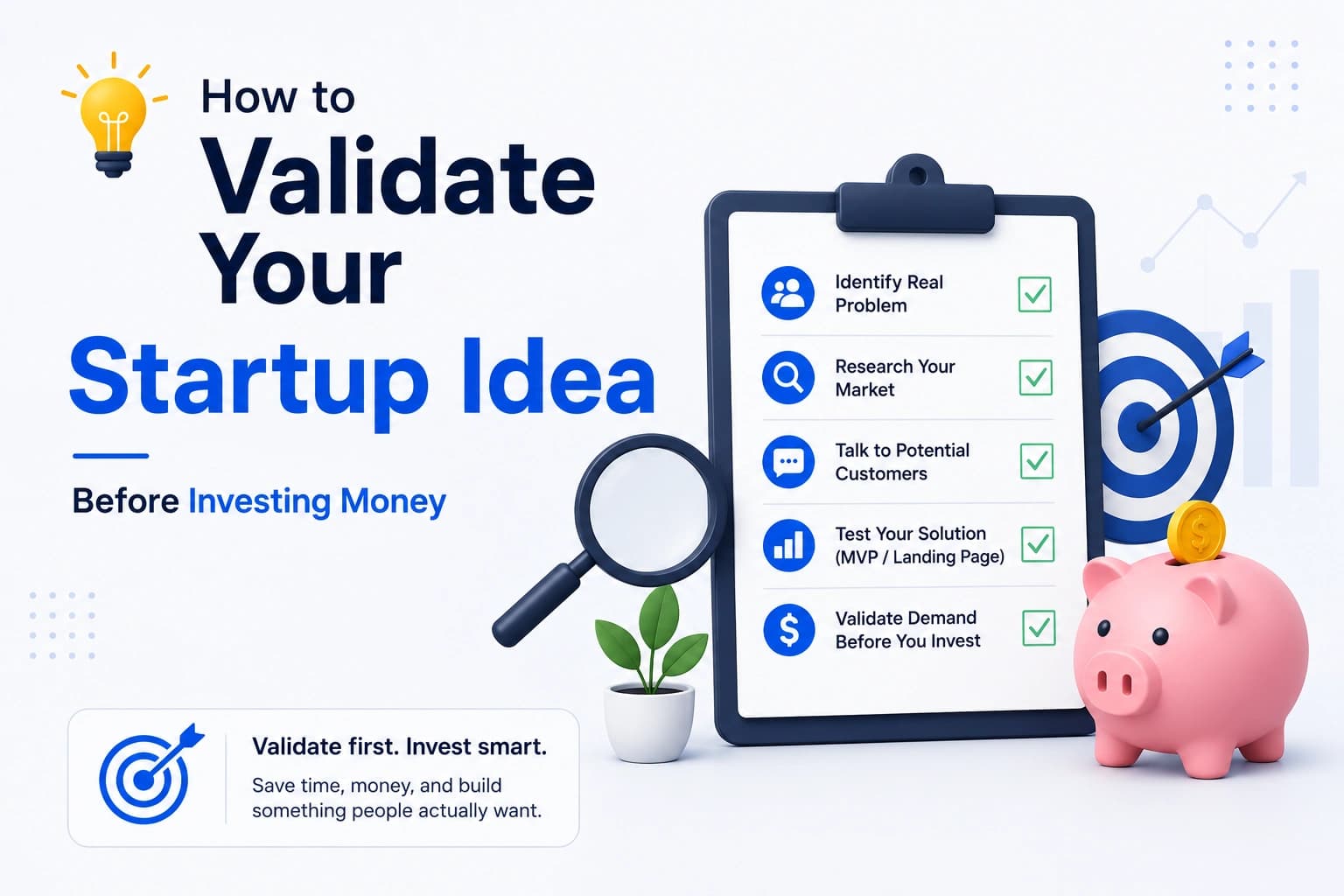 How to
Validate
Your
Startup Idea

Before Investing Money

Identify Real Problem

Research Your Market

Talk to Potential Customers

Test Your Solution (MVP / Landing Page)

Validate Demand Before You Invest

Validate first. Invest smart.

Save time, money, and build something people actually want.